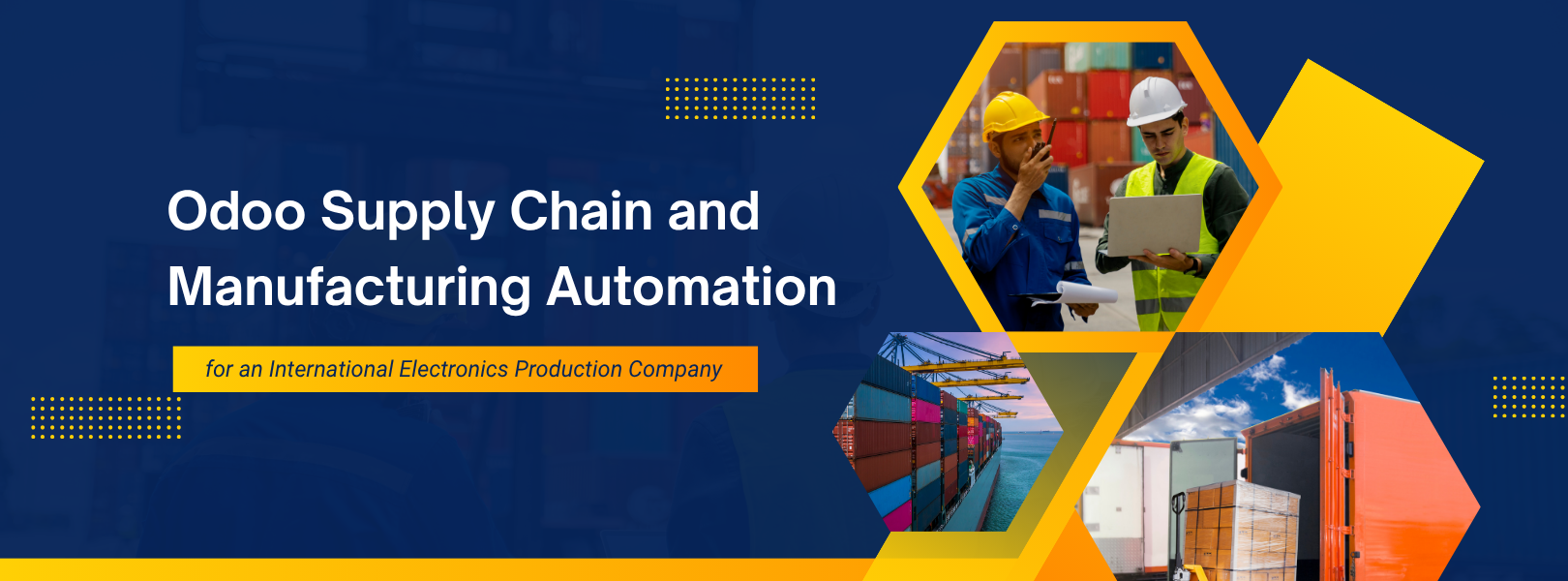 Odoo Supply Chain and Manufacturing Automation

for an International Electronics Production Company